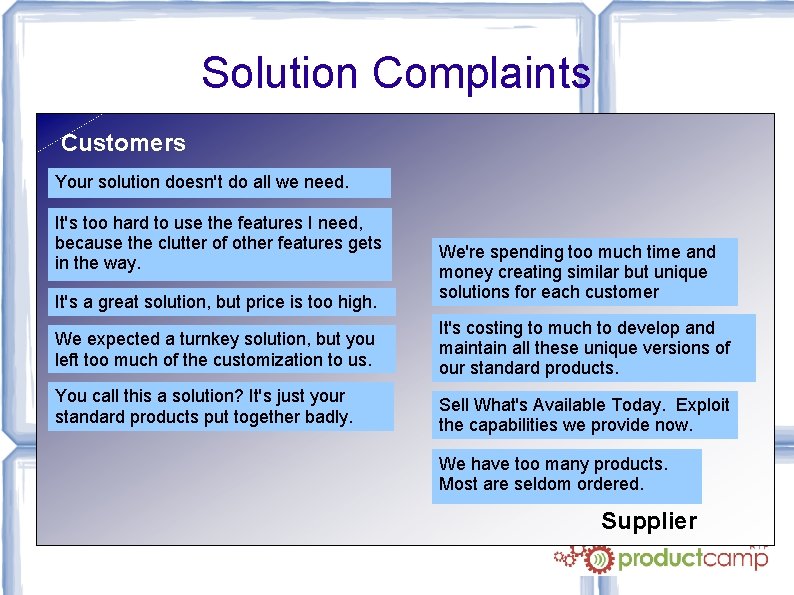 Solution Complaints

Customers

Your solution doesn't do all we need.

It's too hard to use the features I need, because the clutter of other features gets in the way.

It's a great solution, but price is too high.

We expected a turnkey solution, but you left too much of the customization to us.

You call this a solution? It's just your standard products put together badly.

We're spending too much time and money creating similar but unique solutions for each customer

It's costing to much to develop and maintain all these unique versions of our standard products.

Sell What's Available Today. Exploit the capabilities we provide now.

We have too many products. Most are seldom ordered.

Supplier

RTP
productcamp